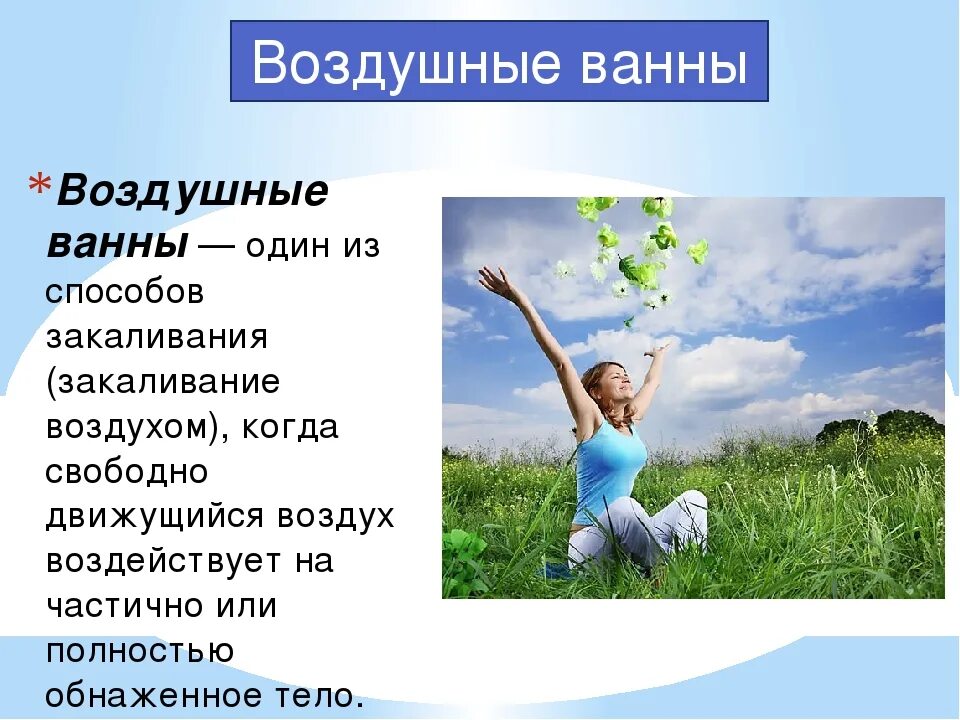 Воздушные ванны

*Воздушные ванны — один из способов закаливания (закаливание воздухом), когда свободно движущийся воздух воздействует на частично или полностью обнаженное тело.